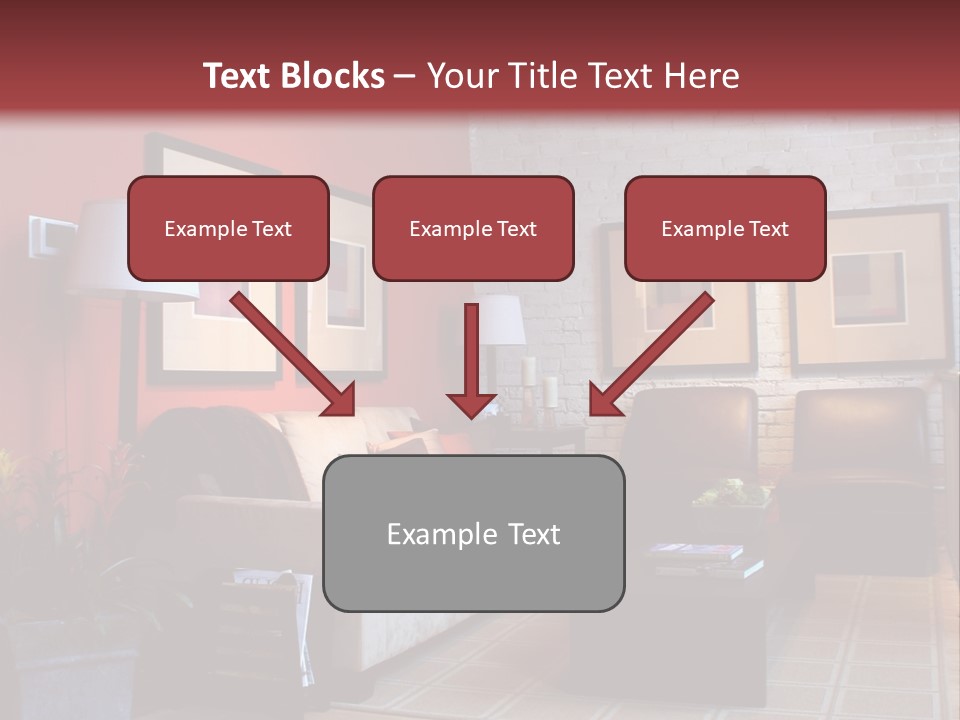 Text Blocks – Your Title Text Here

Example Text

Example Text

Example Text

Example Text